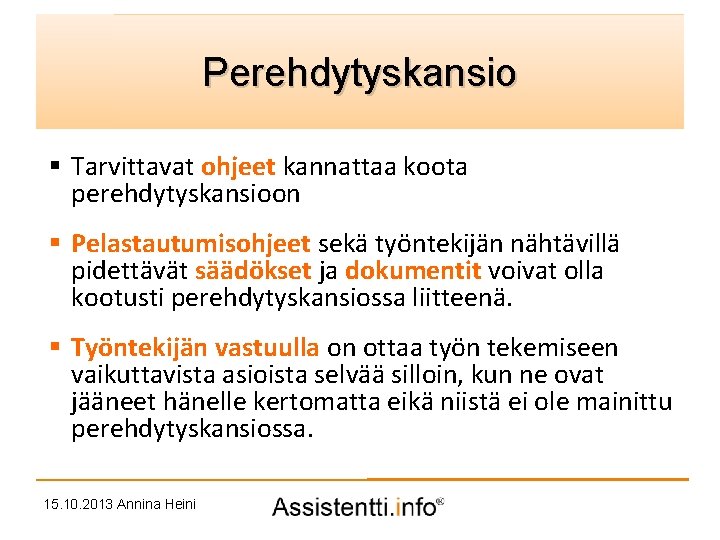 Perehdytyskansio

▪ Tarvittavat ohjeet kannattaa koota perehdytyskansioon

▪ Pelastautumisohjeet sekä työntekijän nähtävillä pidettävät säädökset ja dokumentit voivat olla kootusti perehdytyskansiossa liitteenä.

▪ Työntekijän vastuulla on ottaa työn tekemiseen vaikuttavista asioista selvää silloin, kun ne ovat jääneet hänelle kertomatta eikä niistä ei ole mainittu perehdytyskansiossa.

15.10.2013 Annina Heini

Assistentti.info®